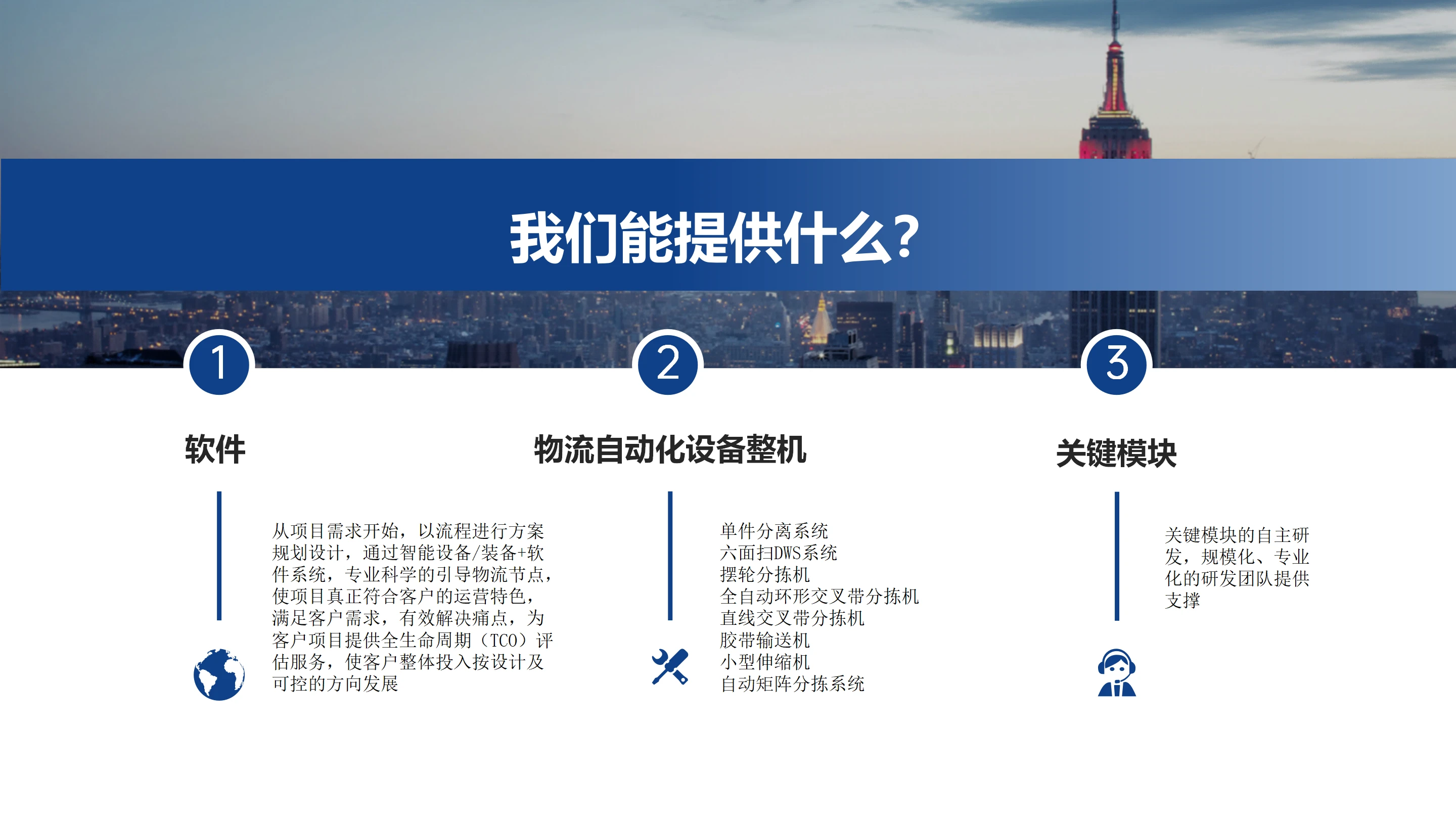 我们能提供什么?

1

软件

从项目需求开始，以流程进行方案规划设计，通过智能设备/装备+软件系统，专业科学的引导物流节点，使项目真正符合客户的运营特色，满足客户需求，有效解决痛点，为客户项目提供全生命周期（TCO）评估服务，使客户整体投入按设计及可控的方向发展

2

物流自动化设备整机

单件分离系统
六面扫DWS系统
摆轮分拣机
全自动环形交叉带分拣机
直线交叉带分拣机
胶带输送机
小型伸缩机
自动矩阵分拣系统

3

关键模块

关键模块的自主研发，规模化、专业化的研发团队提供支撑